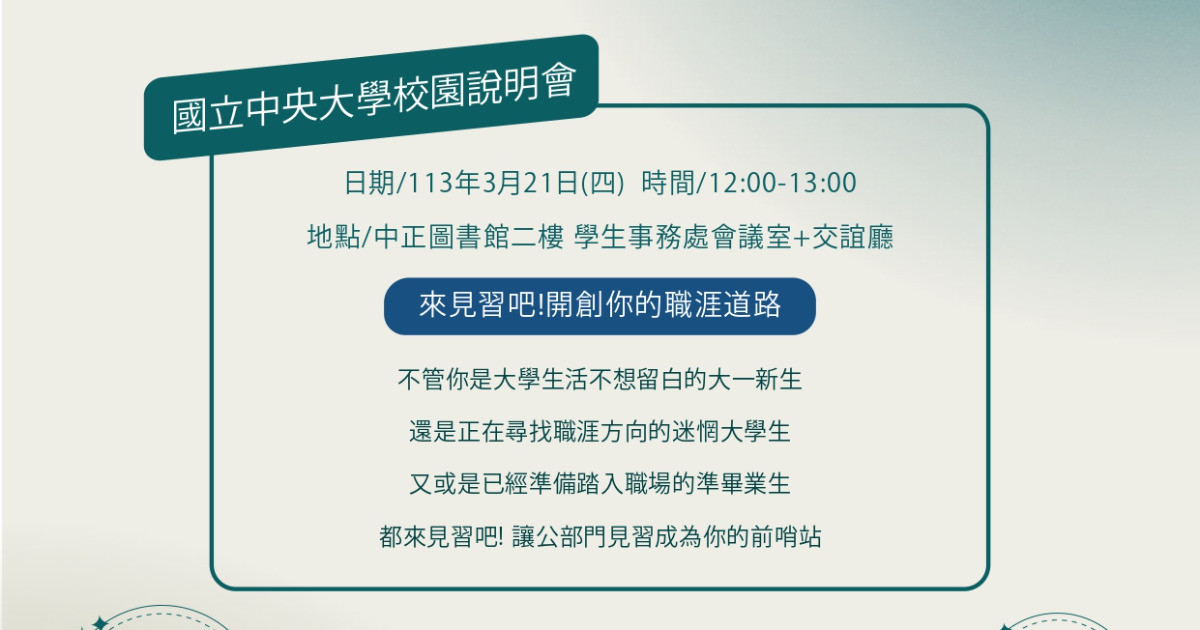 國立中央大學校園說明會

日期/113年3月21日(四)  時間/12:00-13:00

地點/中正圖書館二樓 學生事務處會議室+交誼廳

來見習吧!開創你的職涯道路

不管你是大學生活不想留白的大一新生

還是正在尋找職涯方向的迷惘大學生

又或是已經準備踏入職場的準畢業生

都來見習吧! 讓公部門見習成為你的前哨站